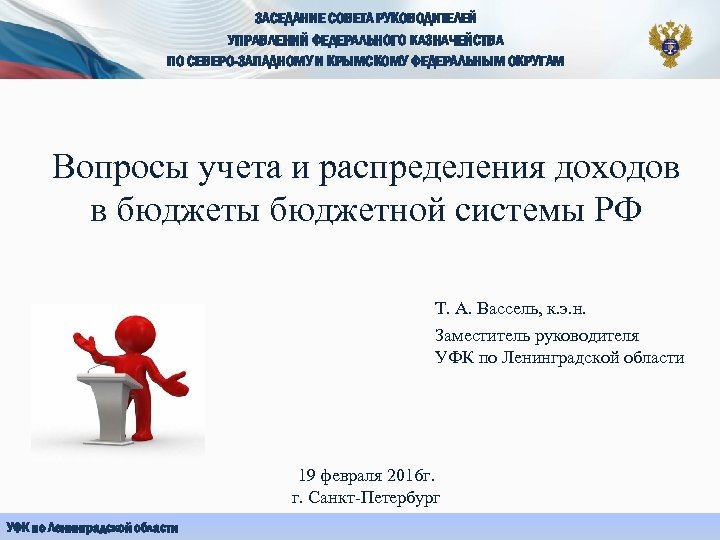 ЗАСЕДАНИЕ СОВЕТА РУКОВОДИТЕЛЕЙ
УПРАВЛЕНИЙ ФЕДЕРАЛЬНОГО КАЗНАЧЕЙСТВА
ПО СЕВЕРО-ЗАПАДНОМУ И КРЫМСКОМУ ФЕДЕРАЛЬНЫМ ОКРУГАМ

Вопросы учета и распределения доходов в бюджеты бюджетной системы РФ

Т. А. Вассель, к.э.н.

Заместитель руководителя
УФК по Ленинградской области

19 февраля 2016г.
г. Санкт-Петербург

УФК по Ленинградской области